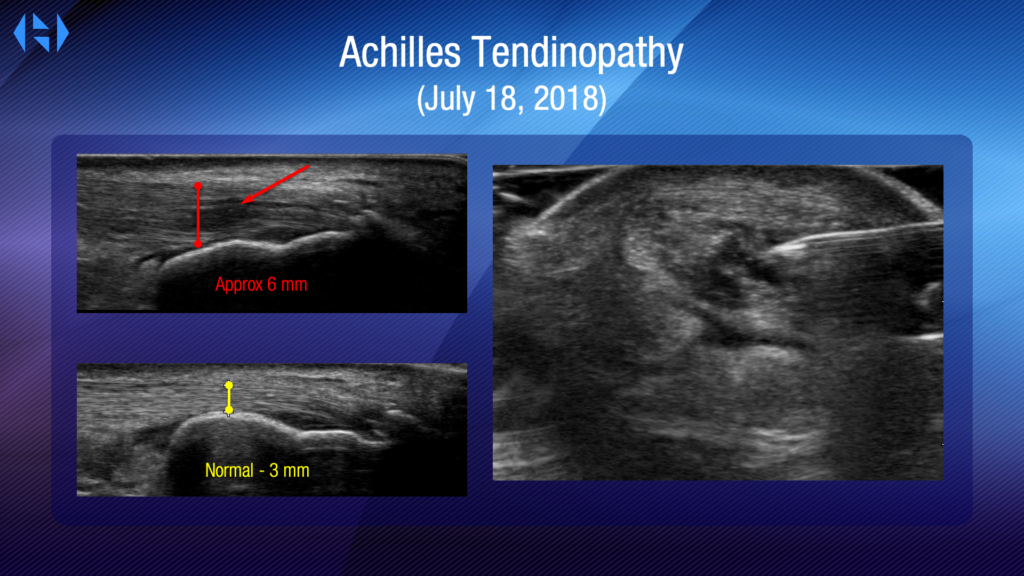 Achilles Tendinopathy
(July 18, 2018)

Approx 6 mm

Normal - 3 mm